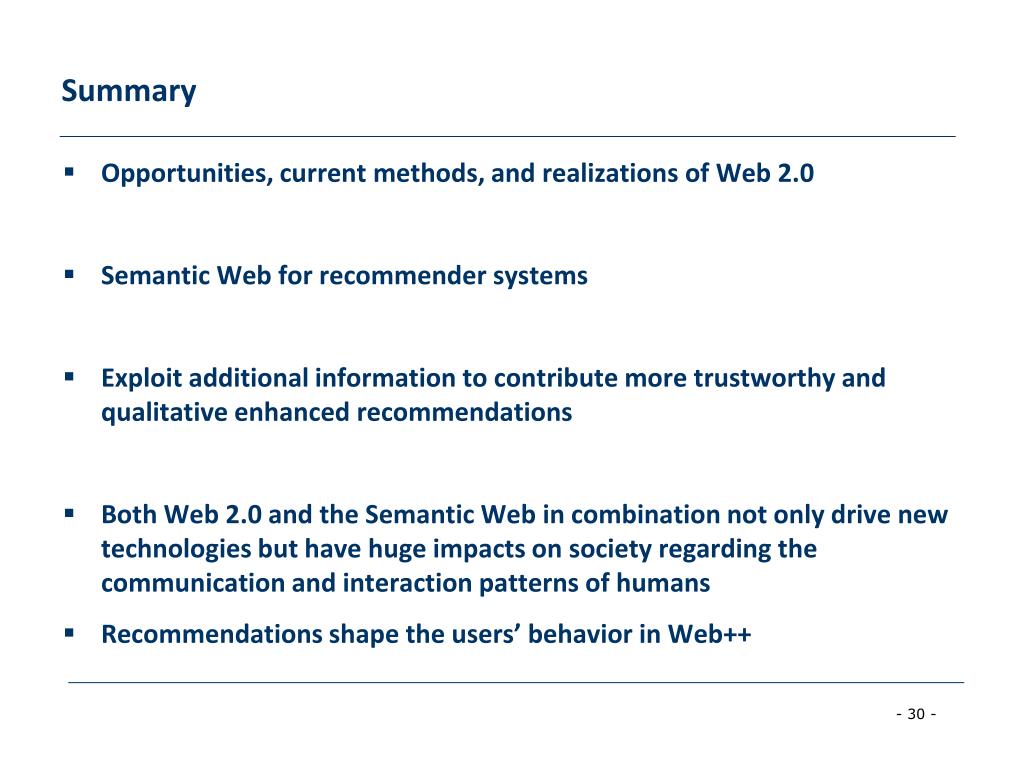 Summary

▪ Opportunities, current methods, and realizations of Web 2.0

▪ Semantic Web for recommender systems

▪ Exploit additional information to contribute more trustworthy and qualitative enhanced recommendations

▪ Both Web 2.0 and the Semantic Web in combination not only drive new technologies but have huge impacts on society regarding the communication and interaction patterns of humans

▪ Recommendations shape the users' behavior in Web++

- 30 -